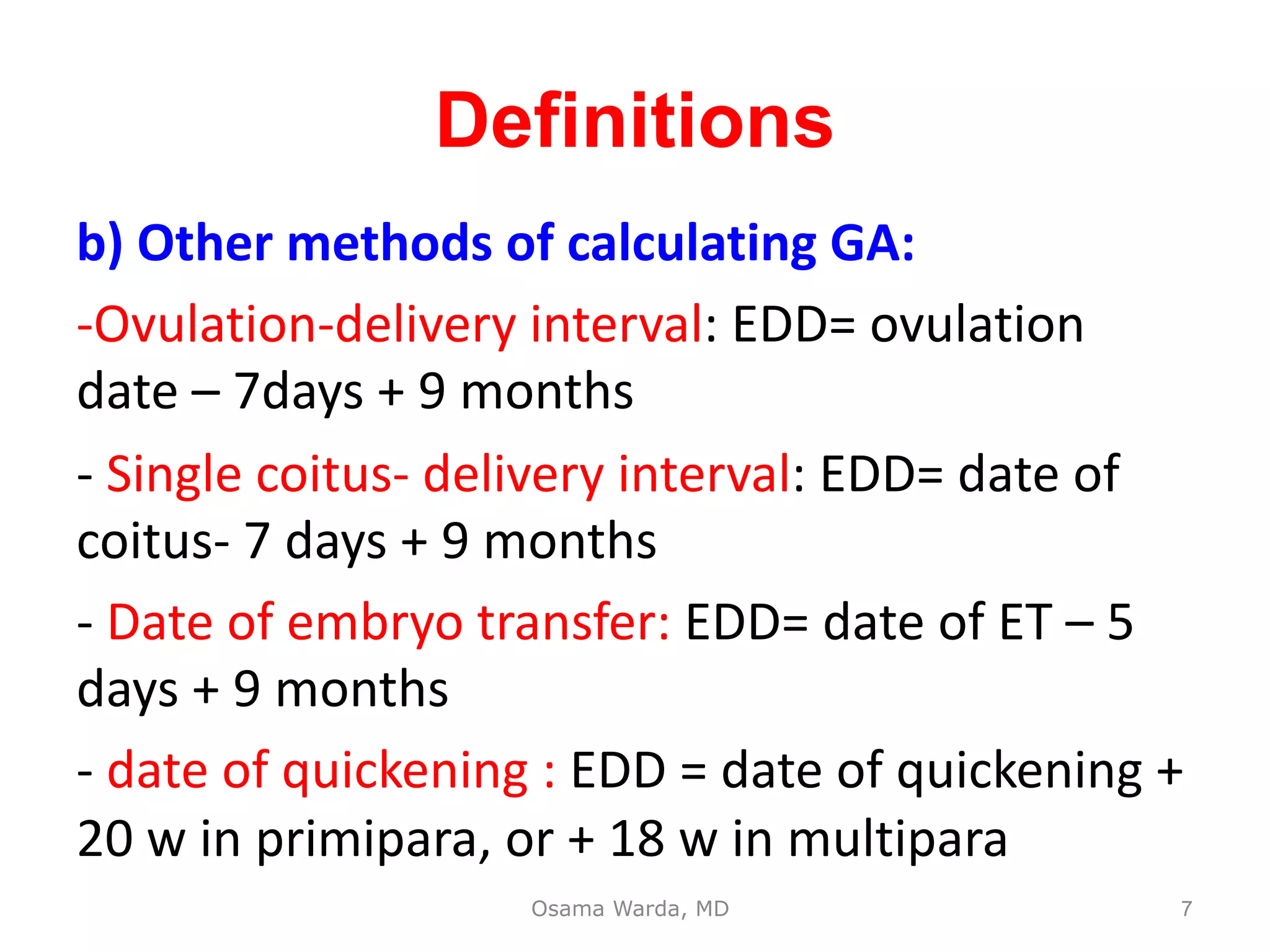 Definitions

b) Other methods of calculating GA:

-Ovulation-delivery interval: EDD= ovulation date – 7days + 9 months

- Single coitus- delivery interval: EDD= date of coitus- 7 days + 9 months

- Date of embryo transfer: EDD= date of ET – 5 days + 9 months

- date of quickening : EDD = date of quickening + 20 w in primipara, or + 18 w in multipara

Osama Warda, MD

7